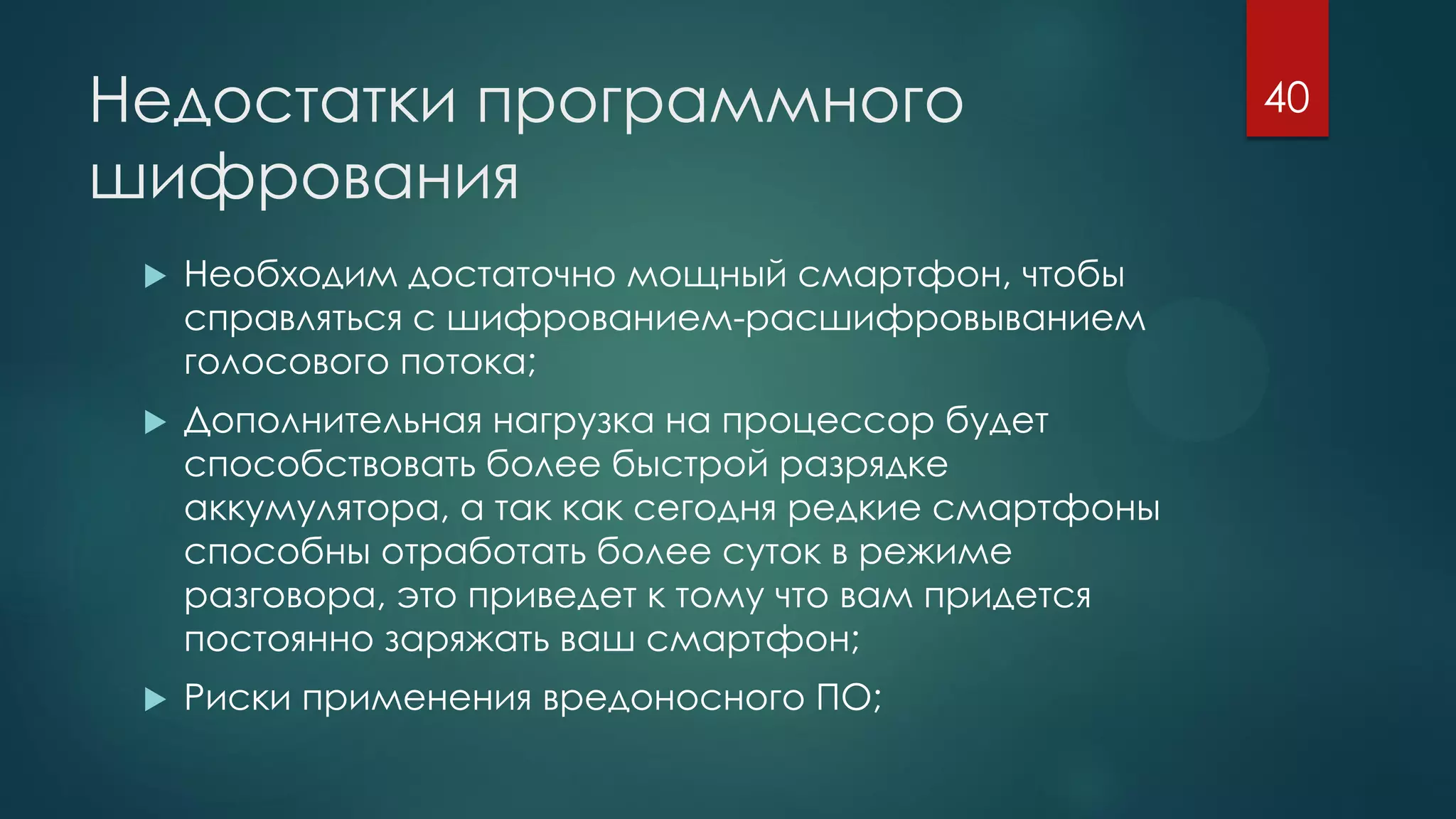 Недостатки программного шифрования

40

Необходим достаточно мощный смартфон, чтобы справляться с шифрованием-расшифровыванием голосового потока;

Дополнительная нагрузка на процессор будет способствовать более быстрой разрядке аккумулятора, а так как сегодня редкие смартфоны способны отработать более суток в режиме разговора, это приведет к тому что вам придется постоянно заряжать ваш смартфон;

Риски применения вредоносного ПО;